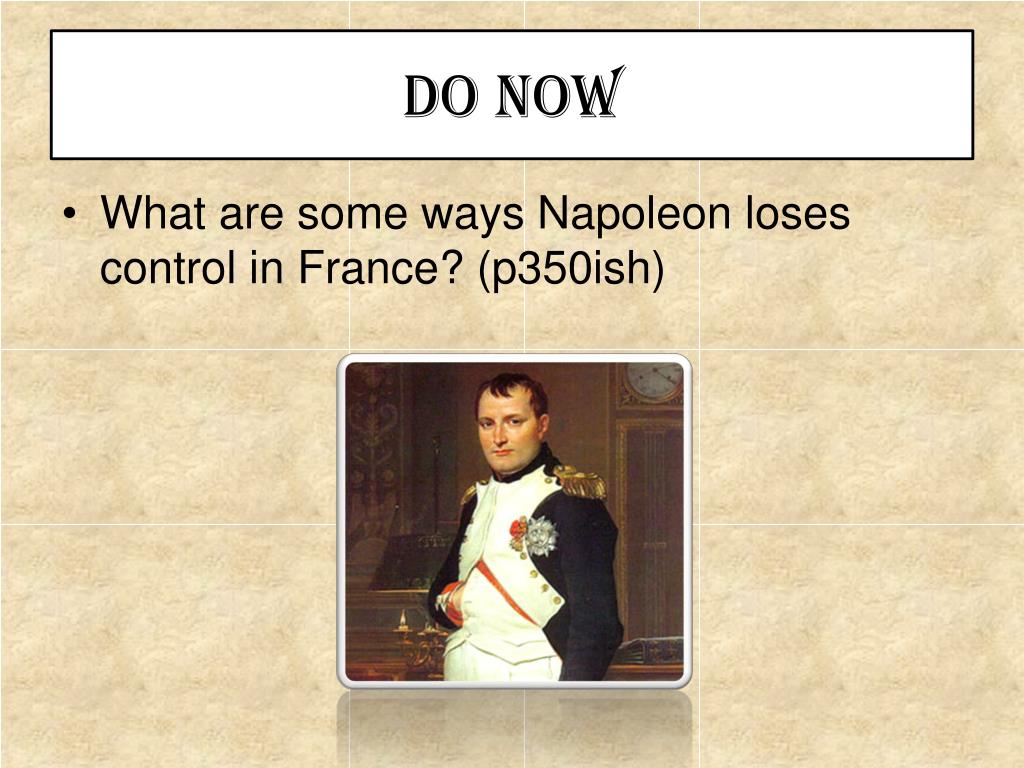 DO NOW

• What are some ways Napoleon loses control in France? (p350ish)